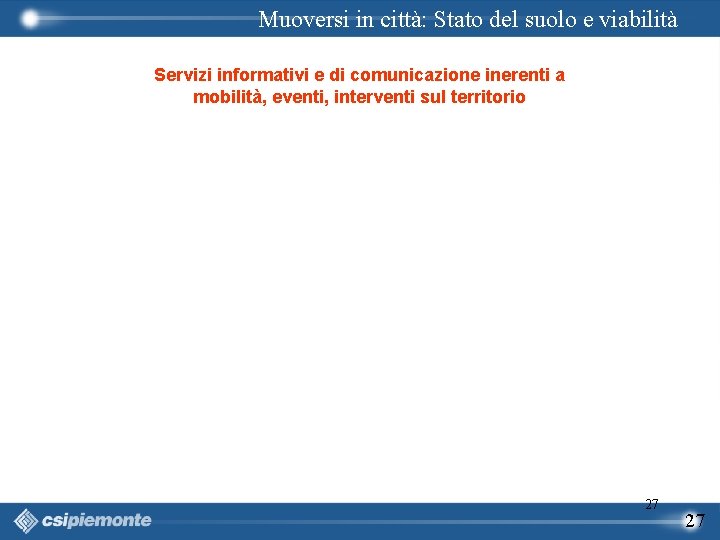 Muoversi in città: Stato del suolo e viabilità

Servizi informativi e di comunicazione inerenti a mobilità, eventi, interventi sul territorio

27

csipiemonte

27